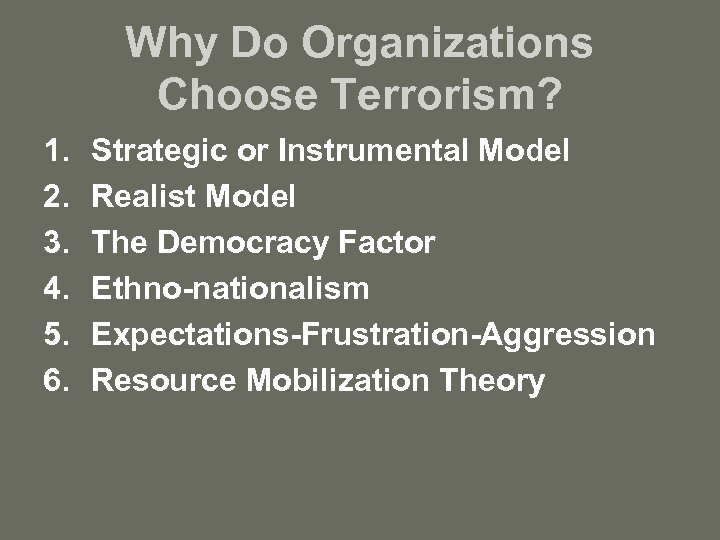 Why Do Organizations Choose Terrorism?

1. Strategic or Instrumental Model
2. Realist Model
3. The Democracy Factor
4. Ethno-nationalism
5. Expectations-Frustration-Aggression
6. Resource Mobilization Theory